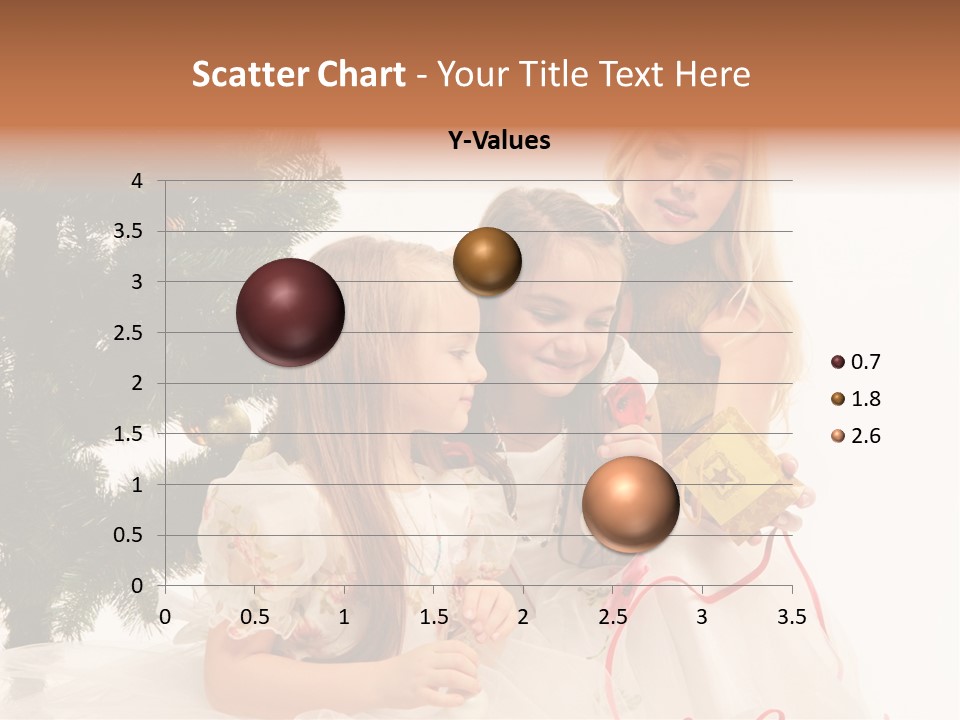 Scatter Chart - Your Title Text Here

Y-Values

4
3.5
3
2.5
2
1.5
1
0.5
0

0 0.5 1 1.5 2 2.5 3 3.5

0.7
1.8
2.6